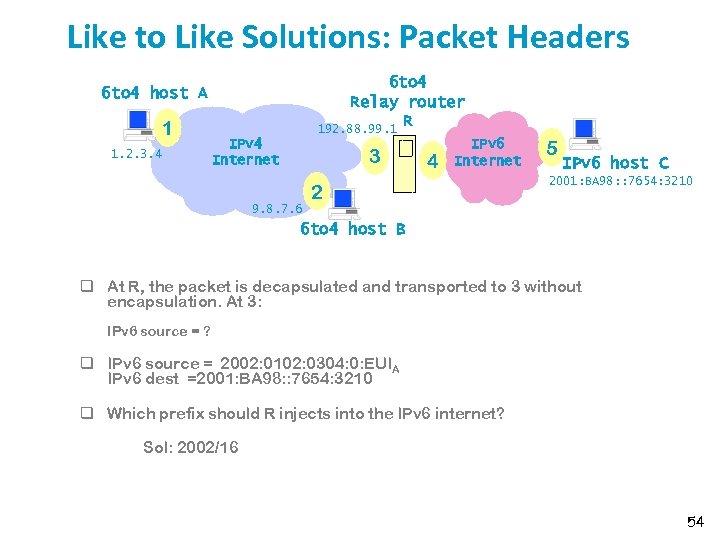 Like to Like Solutions: Packet Headers

6to4 host A

1

1.2.3.4

IPv4 Internet

6to4 Relay router R

192.88.99.1

3

4

IPv6 Internet

5

IPv6 host C

2001:BA98::7654:3210

2

9.8.7.6

6to4 host B

❑ At R, the packet is decapsulated and transported to 3 without encapsulation. At 3:

IPv6 source = ?

❑ IPv6 source = 2002:0102:0304:0:EUI$_A$
IPv6 dest =2001:BA98::7654:3210

❑ Which prefix should R injects into the IPv6 internet?

Sol: 2002/16

54